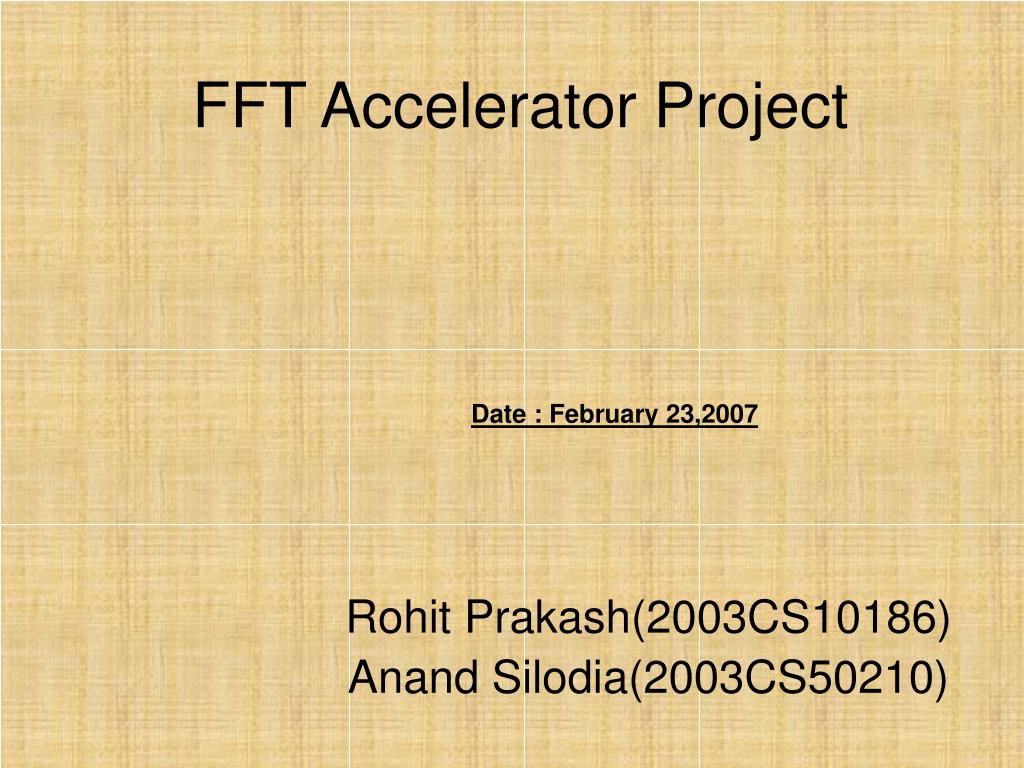 FFT Accelerator Project

Date : February 23,2007

Rohit Prakash(2003CS10186)
Anand Silodia(2003CS50210)